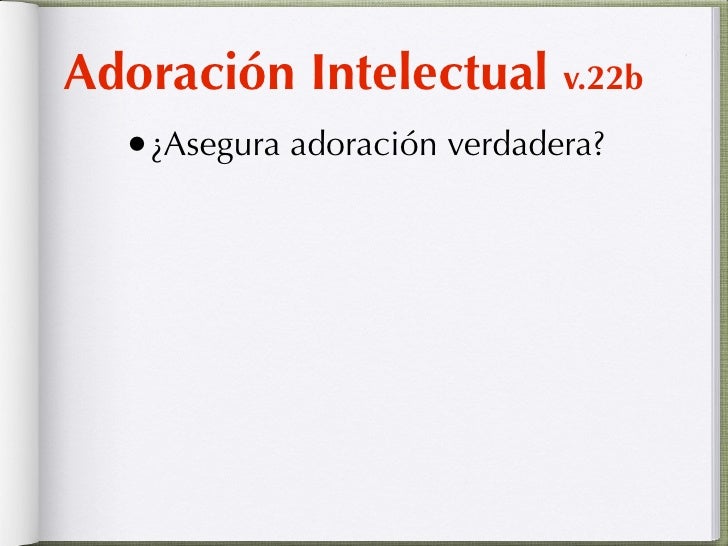 Adoración Intelectual v.22b

• ¿Asegura adoración verdadera?